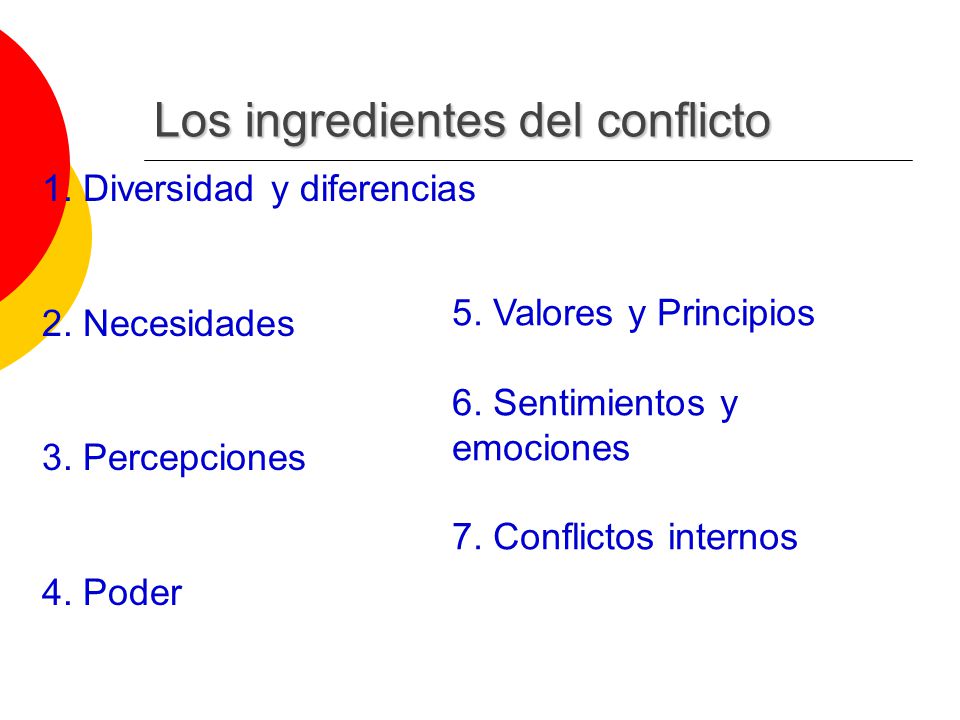 Los ingredientes del conflicto

1. Diversidad y diferencias

2. Necesidades

3. Percepciones

4. Poder

5. Valores y Principios

6. Sentimientos y emociones

7. Conflictos internos